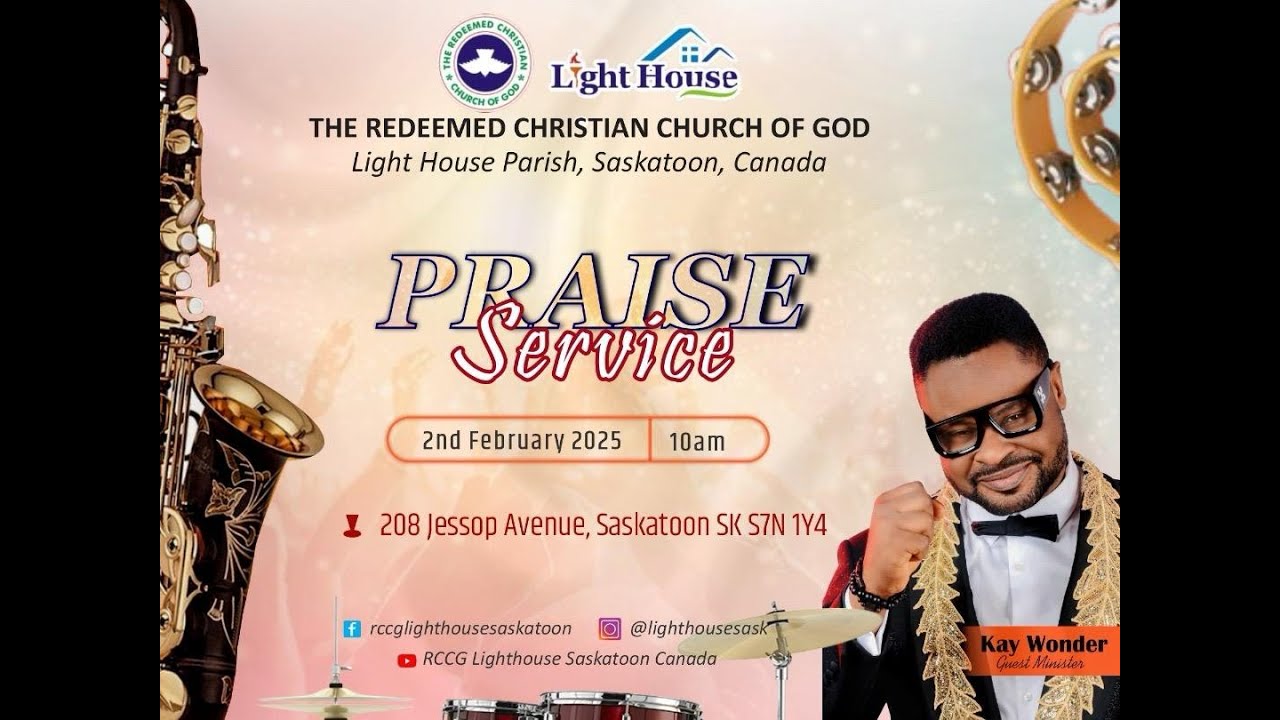 THE REDEEMED CHRISTIAN CHURCH OF GOD

Light House

THE REDEEMED CHRISTIAN CHURCH OF GOD
Light House Parish, Saskatoon, Canada

PRAISE
Service

2nd February 2025 | 10am

208 Jessop Avenue, Saskatoon SK S7N 1Y4

rccglighthousesaskatoon
@lighthousesask
RCCG Lighthouse Saskatoon Canada

Kay Wonder
Guest Minister